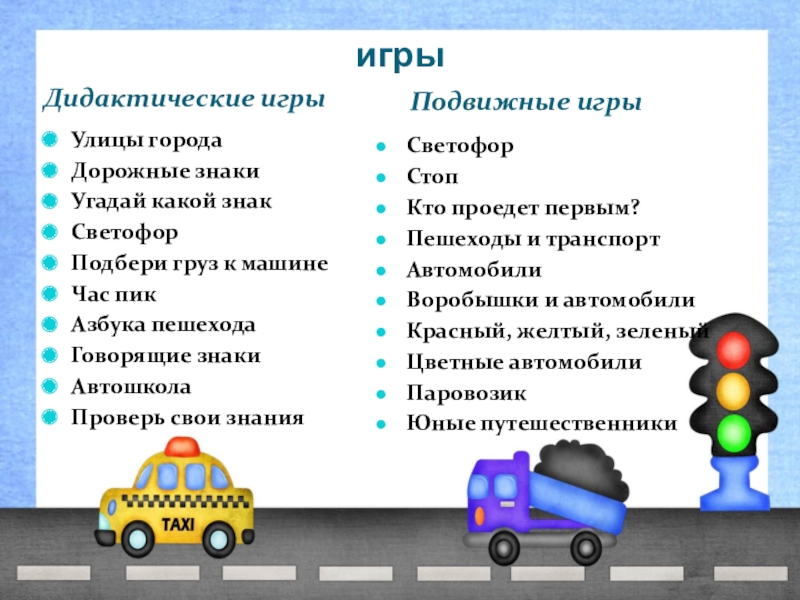 игры

Дидактические игры

- Улицы города
- Дорожные знаки
- Угадай какой знак
- Светофор
- Подбери груз к машине
- Час пик
- Азбука пешехода
- Говорящие знаки
- Автошкола
- Проверь свои знания

Подвижные игры

- Светофор
- Стоп
- Кто проедет первым?
- Пешеходы и транспорт
- Автомобили
- Воробышки и автомобили
- Красный, желтый, зеленый
- Цветные автомобили
- Паровозик
- Юные путешественники

TAXI